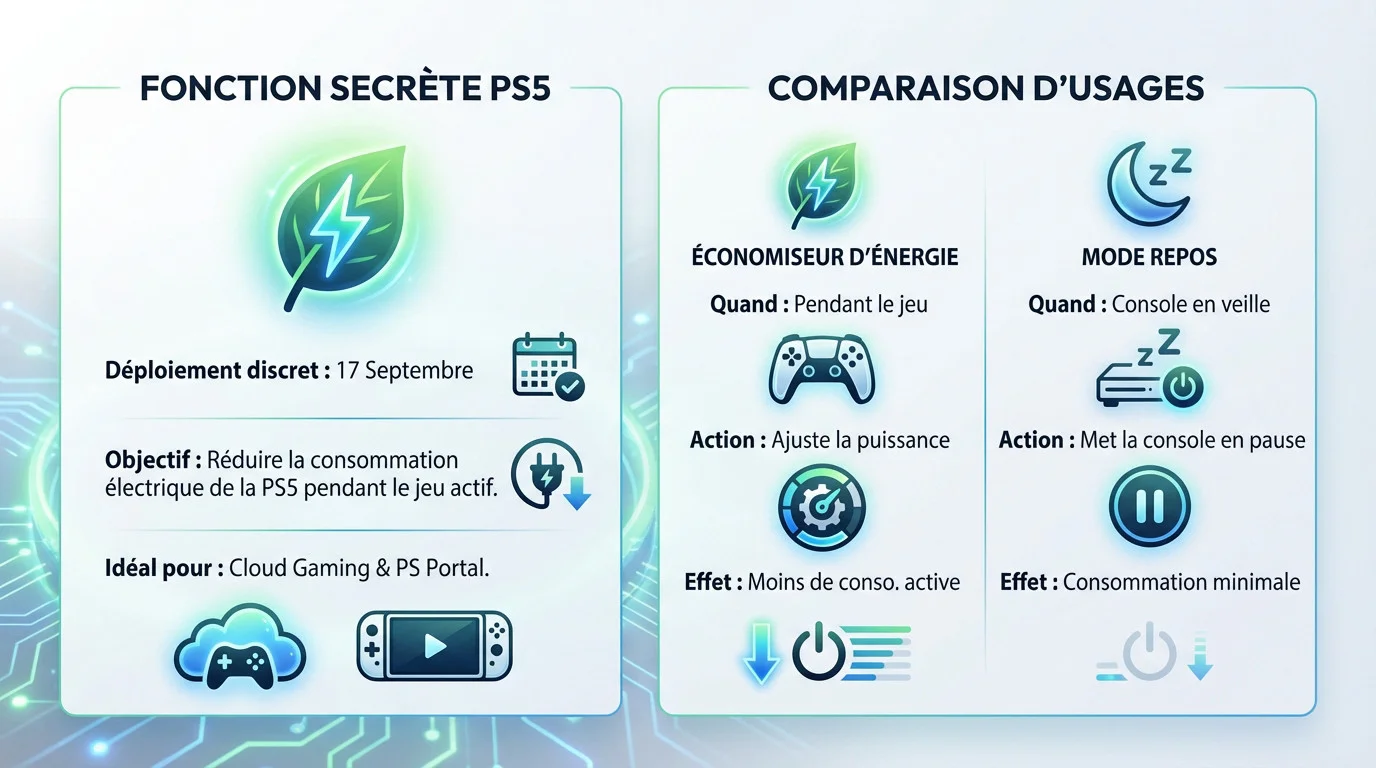 FONCTION SECRÈTE PS5

Déploiement discret : 17 Septembre

Objectif : Réduire la consommation électrique de la PS5 pendant le jeu actif.

Idéal pour : Cloud Gaming & PS Portal.

COMPARAISON D'USAGES

ÉCONOMISEUR D'ÉNERGIE

Quand : Pendant le jeu

Action : Ajuste la puissance

Effet : Moins de conso. active

MODE REPOS

Quand : Console en veille

Action : Met la console en pause

Effet : Consommation minimale